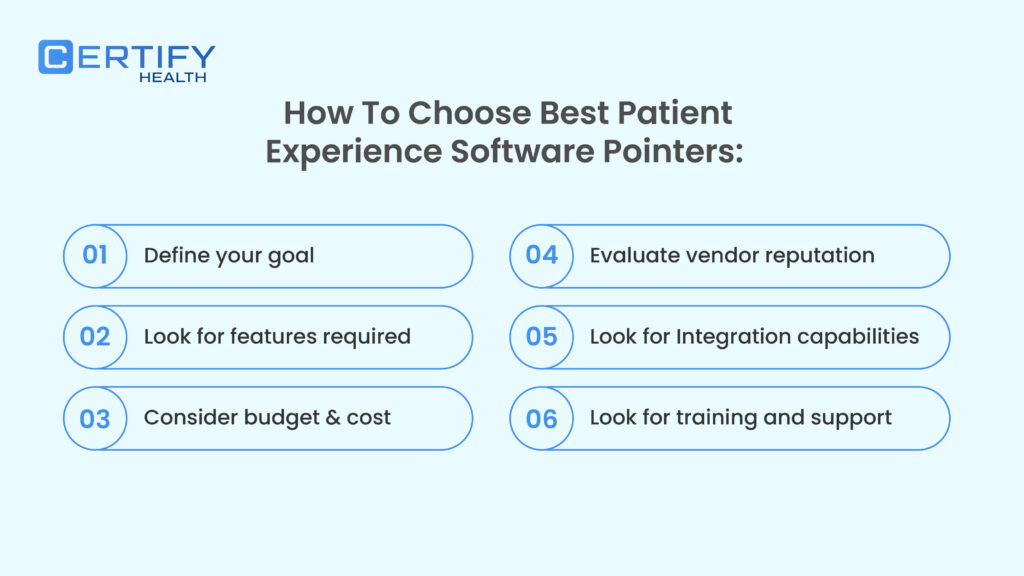 CERTIFY
HEALTH

How To Choose Best Patient Experience Software Pointers:

01 Define your goal

02 Look for features required

03 Consider budget & cost

04 Evaluate vendor reputation

05 Look for Integration capabilities

06 Look for training and support